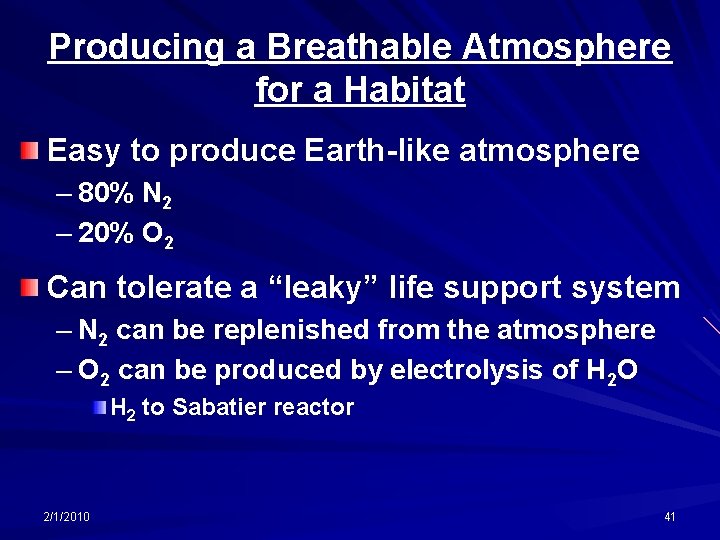 Producing a Breathable Atmosphere for a Habitat

Easy to produce Earth-like atmosphere
– 80% $N_2$
– 20% $O_2$

Can tolerate a “leaky” life support system
– $N_2$ can be replenished from the atmosphere
– $O_2$ can be produced by electrolysis of $H_2O$
$H_2$ to Sabatier reactor

2/1/2010

41